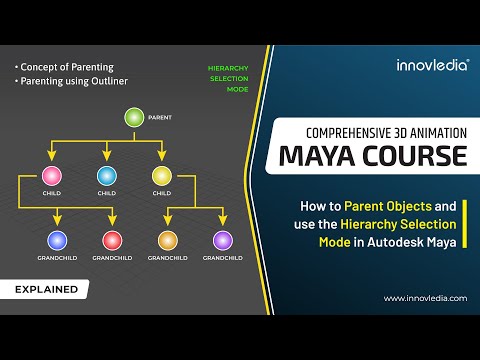 • Concept of Parenting
• Parenting using Outliner

HIERARCHY SELECTION MODE

PARENT

CHILD
CHILD
CHILD

GRANDCHILD
GRANDCHILD
GRANDCHILD
GRANDCHILD

EXPLAINED

innovledia®

COMPREHENSIVE 3D ANIMATION
MAYA COURSE

How to Parent Objects and use the Hierarchy Selection Mode in Autodesk Maya

www.innovledia.com